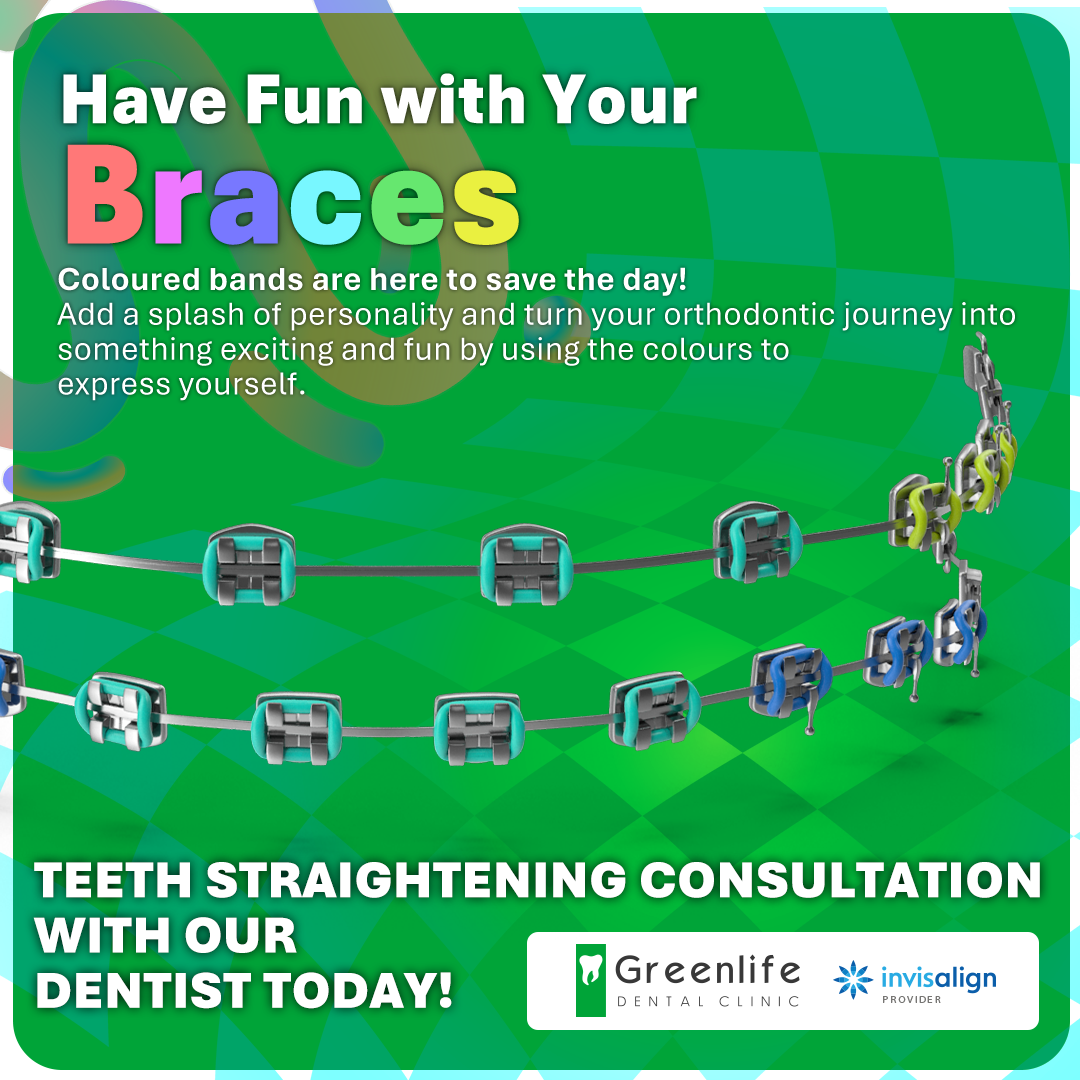 Have Fun with Your
Braces

Coloured bands are here to save the day!
Add a splash of personality and turn your orthodontic journey into something exciting and fun by using the colours to express yourself.

TEETH STRAIGHTENING CONSULTATION WITH OUR DENTIST TODAY!

Greenlife
DENTAL CLINIC

invisalign
PROVIDER